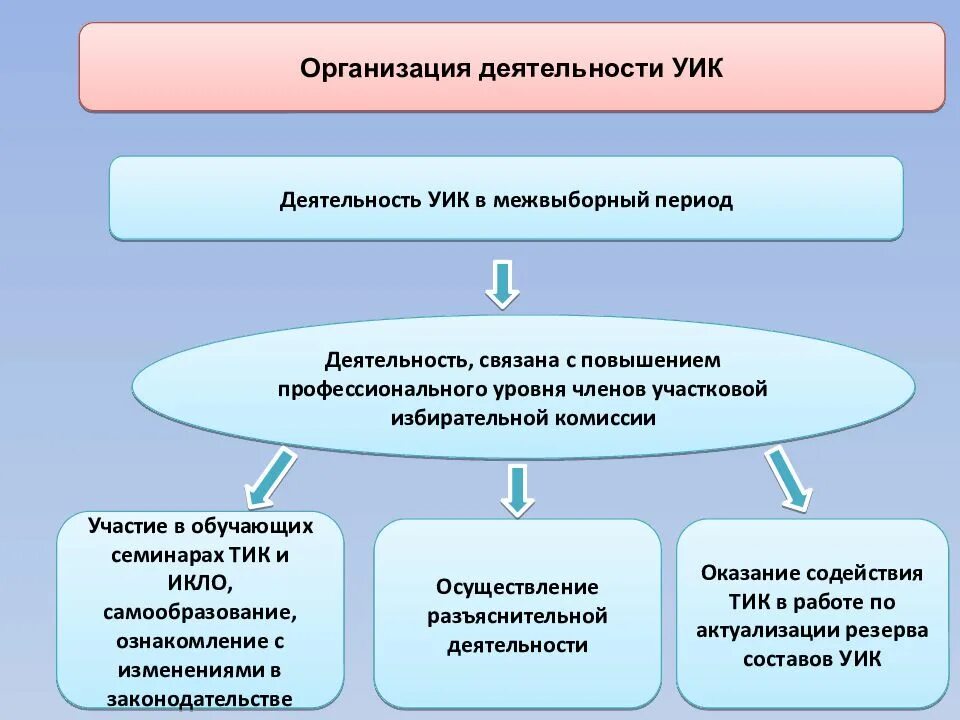 Организация деятельности УИК

Деятельность УИК в межвыборный период

Деятельность, связана с повышением профессионального уровня членов участковой избирательной комиссии

Участие в обучающих семинарах ТИК и ИКЛО, самообразование, ознакомление с изменениями в законодательстве

Осуществление разъяснительной деятельности

Оказание содействия ТИК в работе по актуализации резерва составов УИК